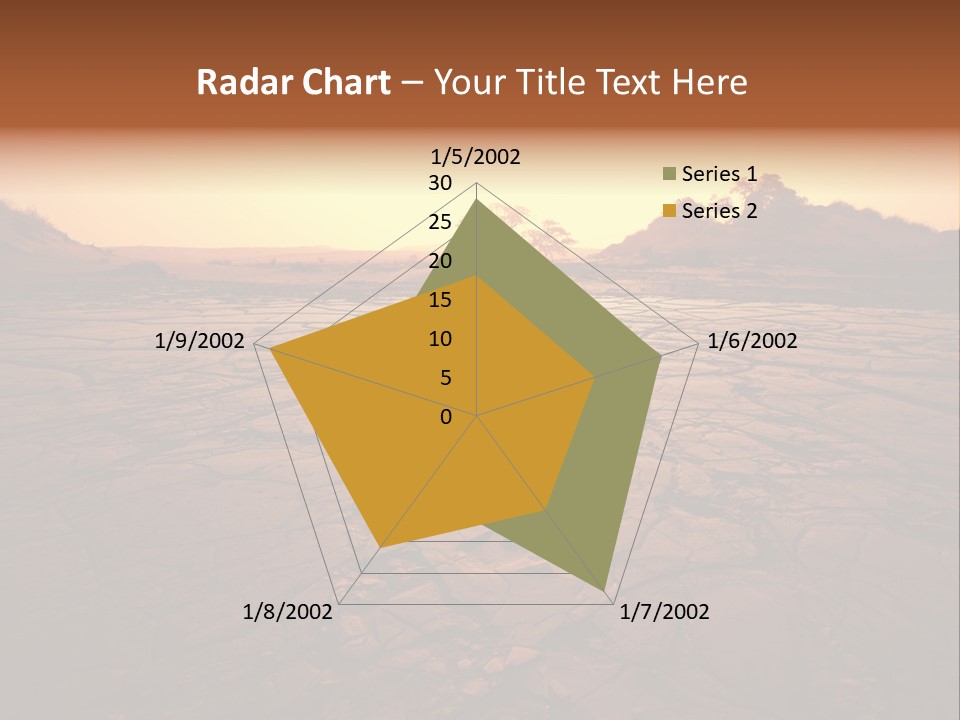 Radar Chart – Your Title Text Here

1/5/2002
30
25
20
15
10
5
0
1/6/2002
1/7/2002
1/8/2002
1/9/2002

Series 1
Series 2